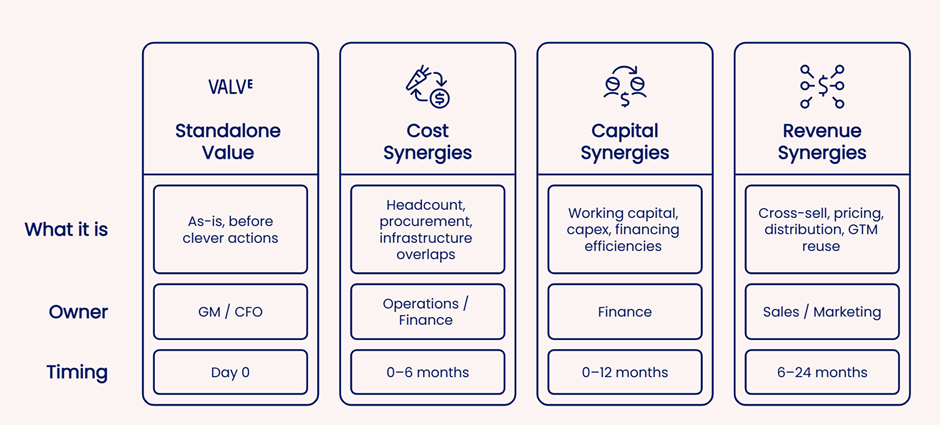 |  | VALVE Standalone Value | Cost Synergies | Capital Synergies | Revenue Synergies |
|---|---|---|---|---|
| What it is | As-is, before clever actions | Headcount, procurement, infrastructure overlaps | Working capital, capex, financing efficiencies | Cross-sell, pricing, distribution, GTM reuse |
| Owner | GM / CFO | Operations / Finance | Finance | Sales / Marketing |
| Timing | Day 0 | 0–6 months | 0–12 months | 6–24 months |